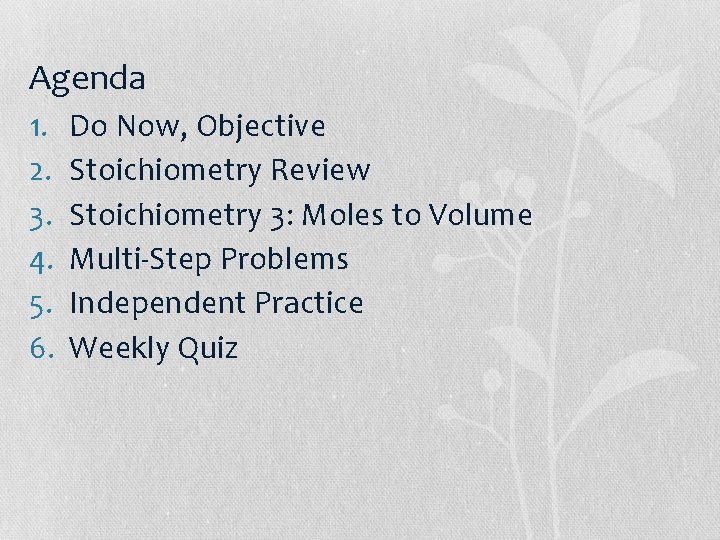 Agenda

1. Do Now, Objective
2. Stoichiometry Review
3. Stoichiometry 3: Moles to Volume
4. Multi-Step Problems
5. Independent Practice
6. Weekly Quiz